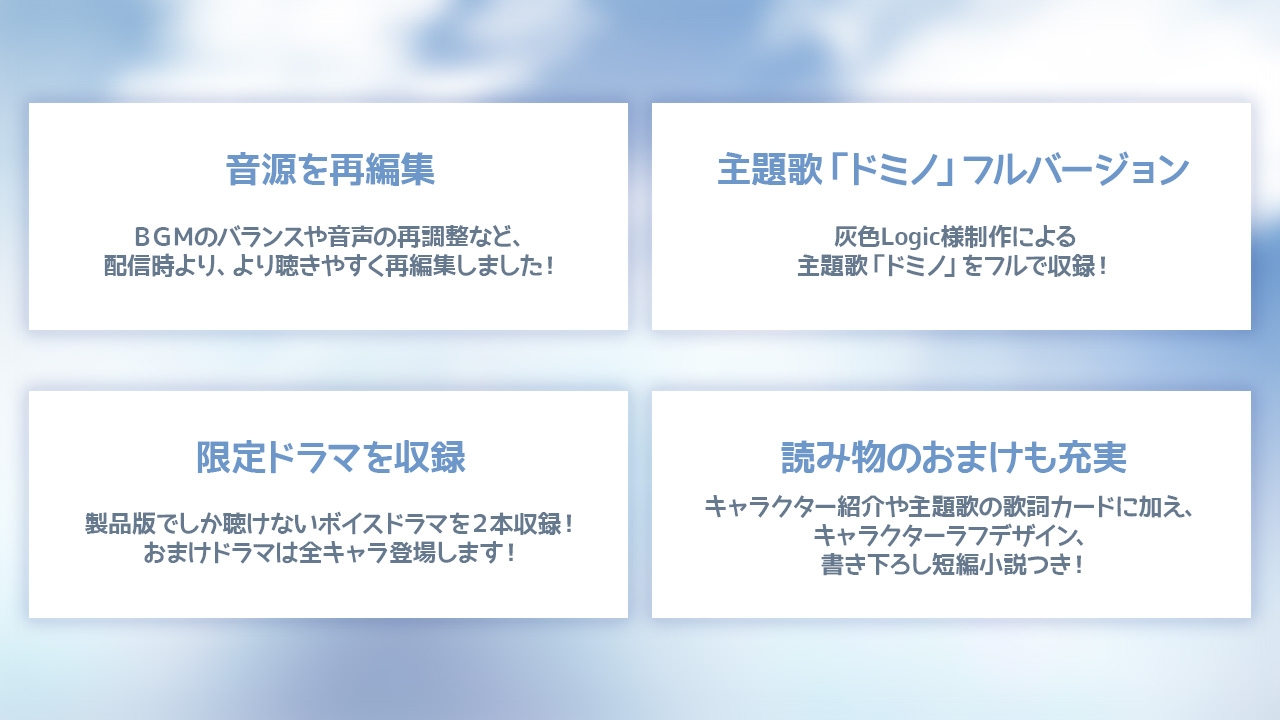 音源を再編集

ＢＧＭのバランスや音声の再調整など、
配信時より、より聴きやすく再編集しました！

主題歌「ドミノ」フルバージョン

灰色Logic様制作による
主題歌「ドミノ」をフルで収録！

限定ドラマを収録

製品版でしか聴けないボイスドラマを２本収録！
おまけドラマは全キャラ登場します！

読み物のおまけも充実

キャラクター紹介や主題歌の歌詞カードに加え、
キャラクターラフデザイン、
書き下ろし短編小説つき！